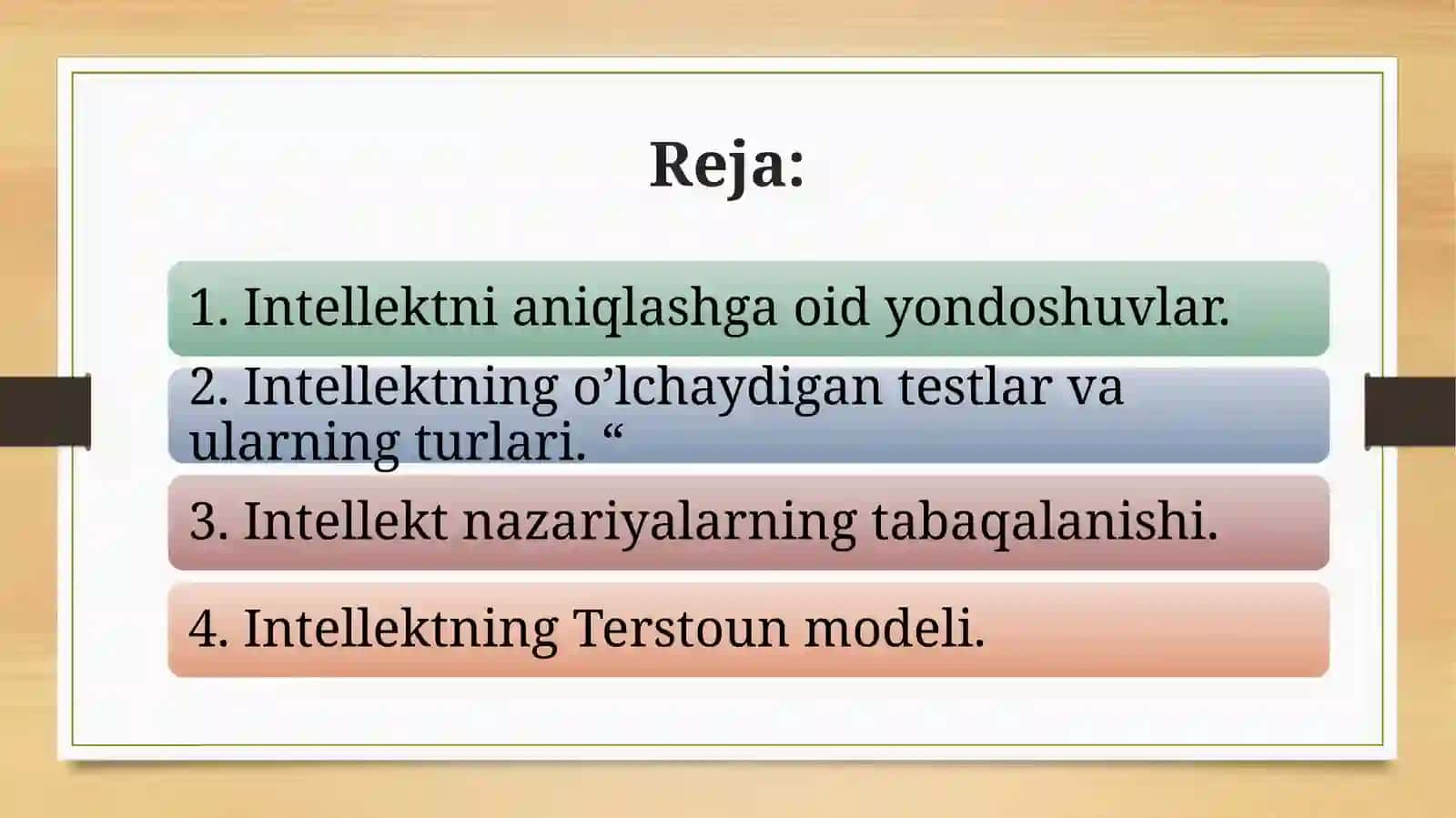 Reja:

1. Intellektni aniqlashga oid yondoshuvlar.

2. Intellektning o’lchaydigan testlar va ularning turlari. “

3. Intellekt nazariyalarning tabaqalanishi.

4. Intellektning Terstoun modeli.